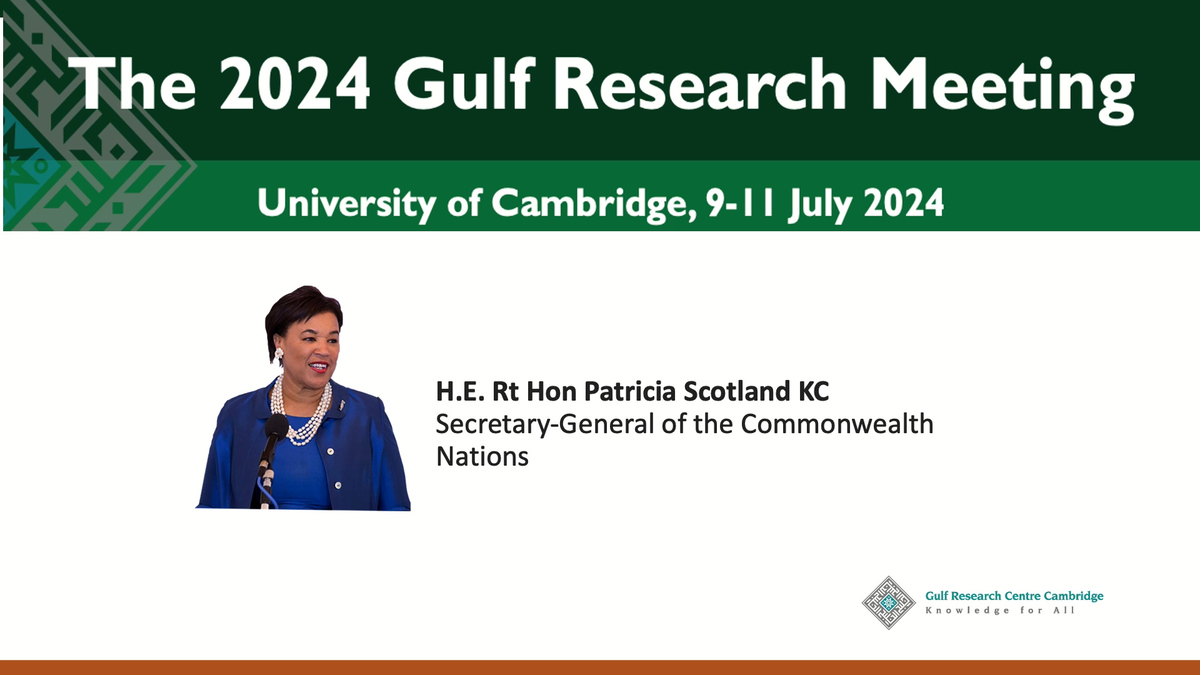 The 2024 Gulf Research Meeting

University of Cambridge, 9-11 July 2024

H.E. Rt Hon Patricia Scotland KC
Secretary-General of the Commonwealth Nations

Gulf Research Centre Cambridge
Knowledge for All